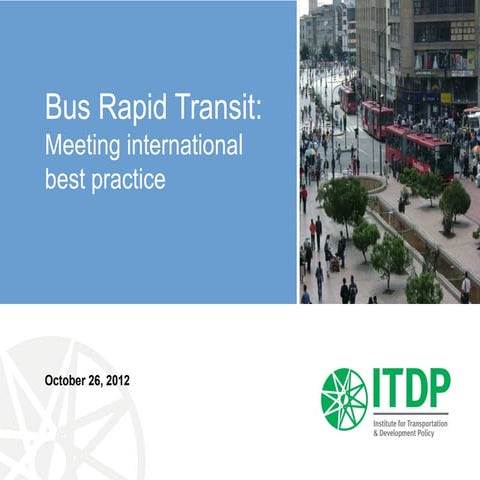 Bus Rapid Transit:
Meeting international best practice

October 26, 2012

ITDP
Institute for Transportation & Development Policy